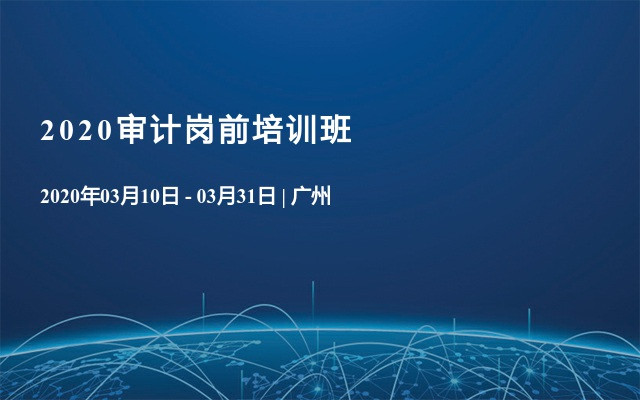 2020审计岗前培训班

2020年03月10日 - 03月31日 | 广州